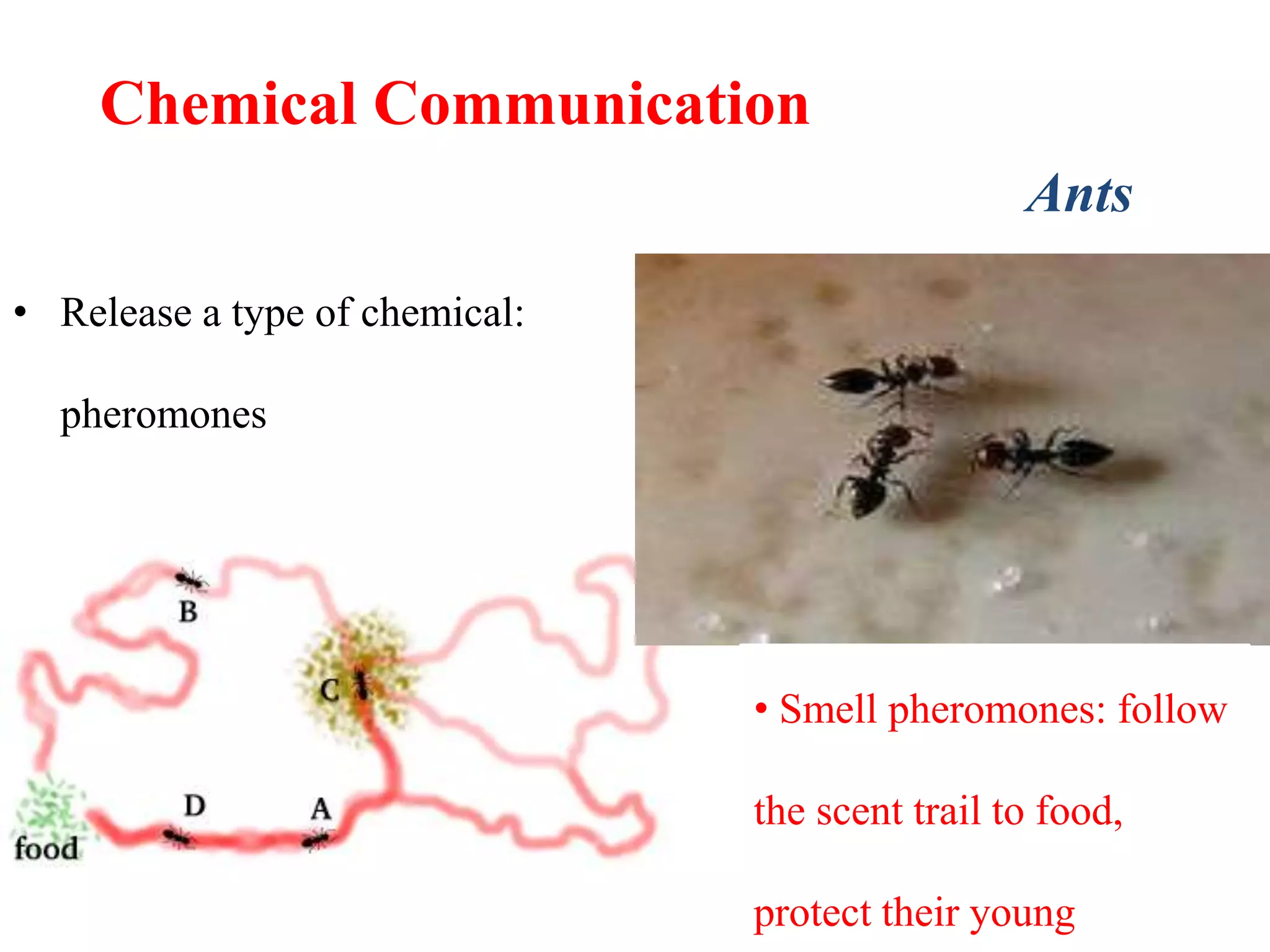 Chemical Communication

Ants

• Release a type of chemical: pheromones

B

C

D

A

food

• Smell pheromones: follow the scent trail to food, protect their young